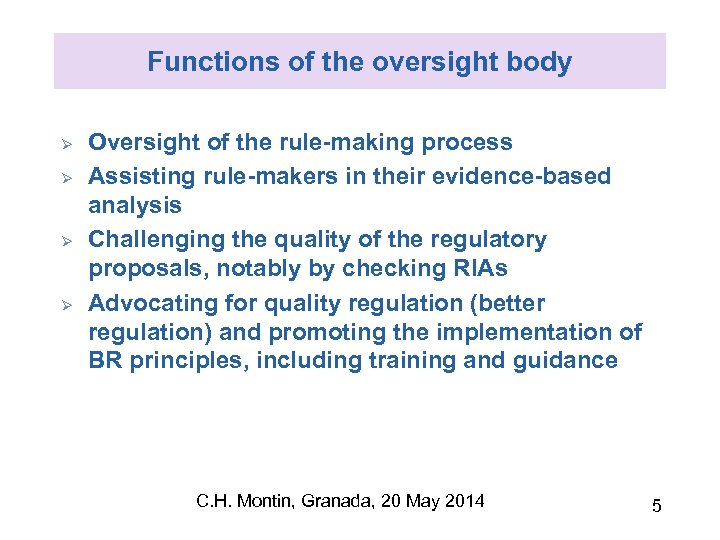 Functions of the oversight body

➢ Oversight of the rule-making process
➢ Assisting rule-makers in their evidence-based analysis
➢ Challenging the quality of the regulatory proposals, notably by checking RIAs
➢ Advocating for quality regulation (better regulation) and promoting the implementation of BR principles, including training and guidance

C.H. Montin, Granada, 20 May 2014

5